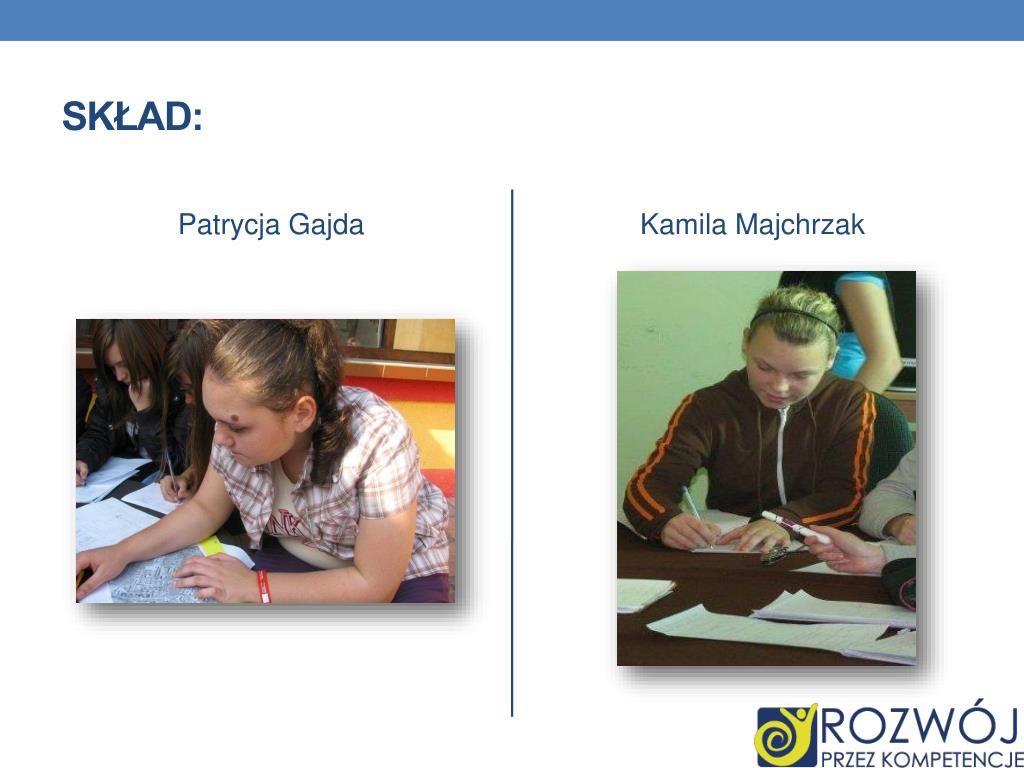 SKŁAD:

Patrycja Gajda

Kamila Majchrzak

ROZWÓJ
PRZEZ KOMPETENCJE